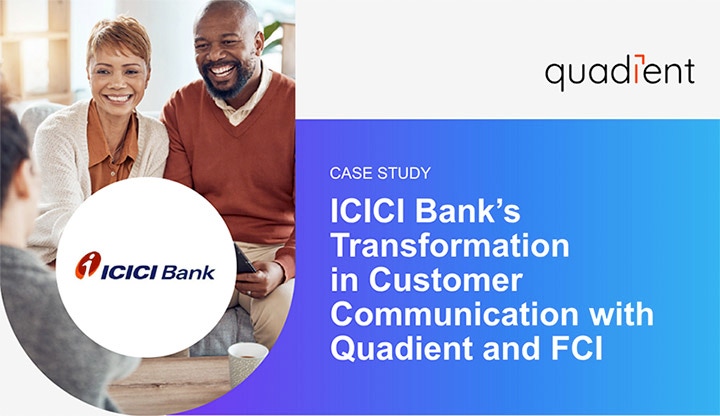 quadient

CASE STUDY

ICICI Bank's Transformation in Customer Communication with Quadient and FCI

ICICI Bank